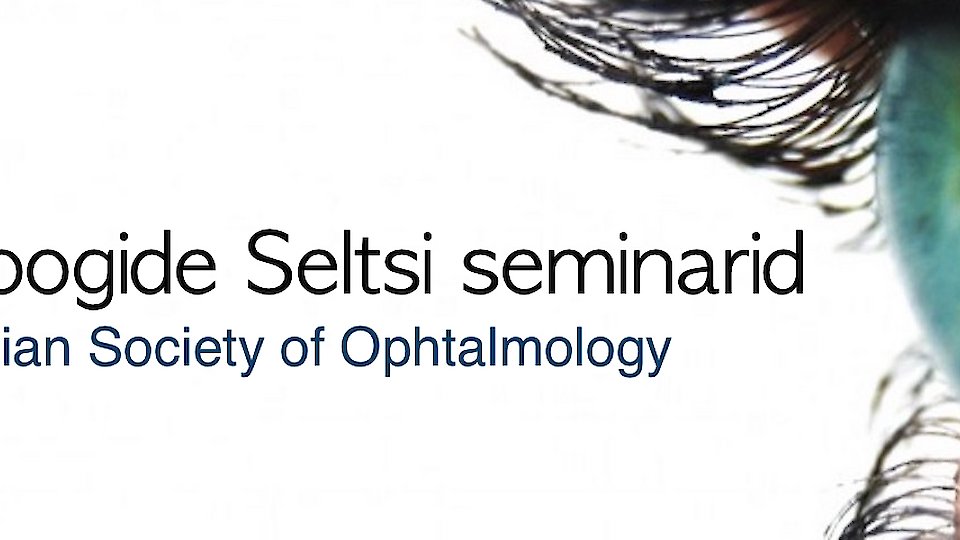 oogide Seltsi seminarid
ian Society of Ophtalmology